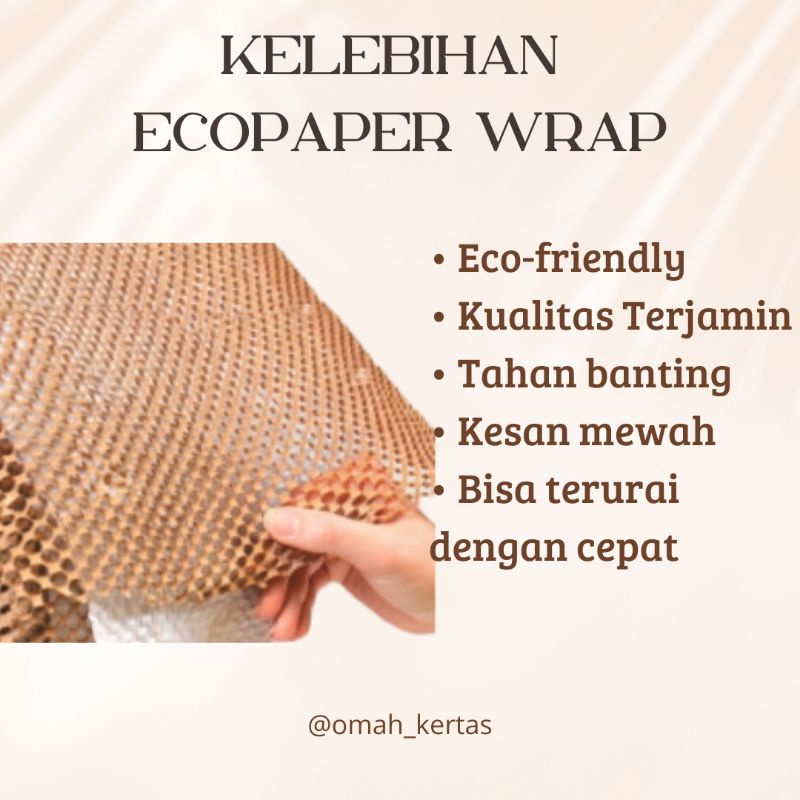 KELEBIHAN
ECOPAPER WRAP

• Eco-friendly
• Kualitas Terjamin
• Tahan banting
• Kesan mewah
• Bisa terurai dengan cepat

@omah_kertas